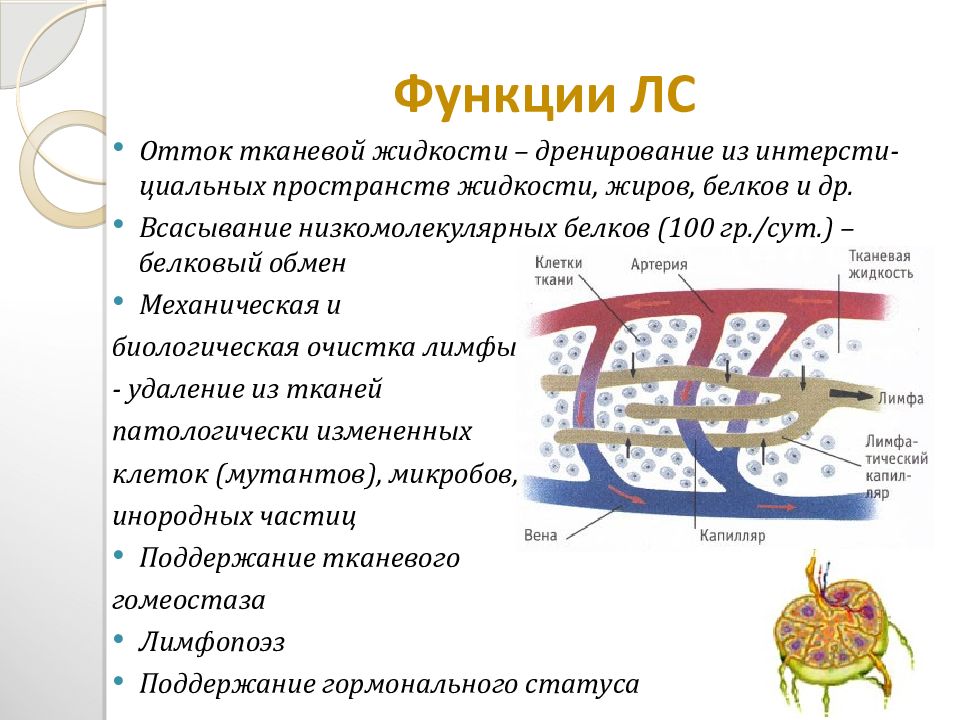 Функции ЛС

• Отток тканевой жидкости – дренирование из интерстициальных пространств жидкости, жиров, белков и др.
• Всасывание низкомолекулярных белков (100 гр./сут.) – белковый обмен
• Механическая и биологическая очистка лимфы - удаление из тканей патологически измененных клеток (мутантов), микробов, инородных частиц
• Поддержание тканевого гомеостаза
• Лимфопоэз
• Поддержание гормонального статуса

Клетки ткани
Артерия
Тканевая жидкость
Лимфа
Лимфатический капилляр
Вена
Капилляр